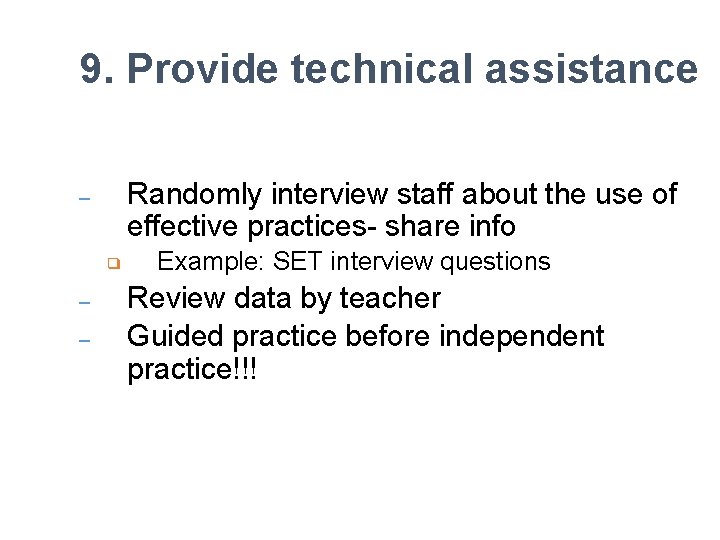 9. Provide technical assistance

– Randomly interview staff about the use of effective practices- share info
  ❑ Example: SET interview questions
– Review data by teacher
– Guided practice before independent practice!!!